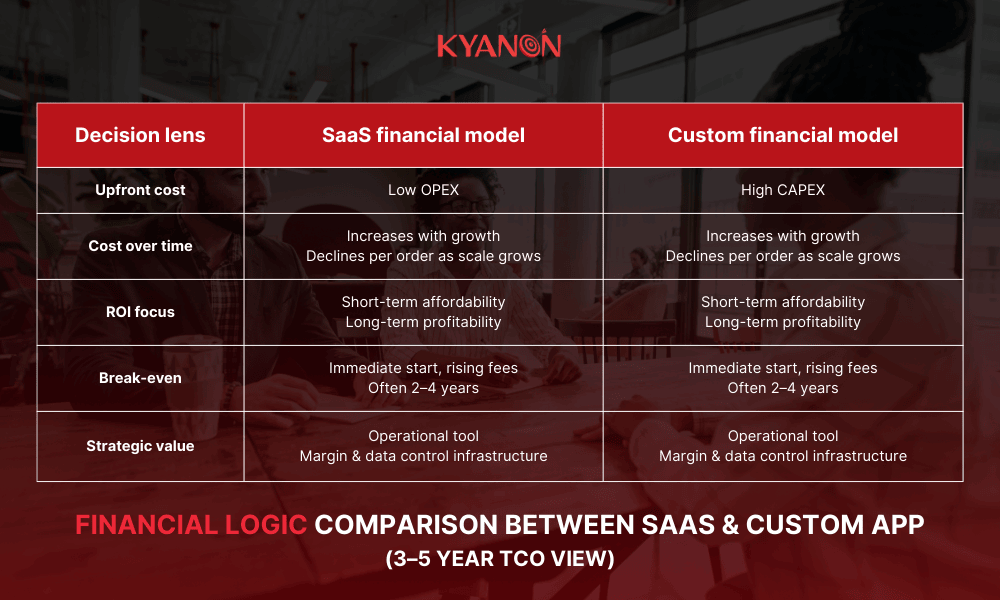 KYANON

| Decision lens | SaaS financial model | Custom financial model |
|---|---|---|
| Upfront cost | Low OPEX | High CAPEX |
| Cost over time | Increases with growth Declines per order as scale grows | Increases with growth Declines per order as scale grows |
| ROI focus | Short-term affordability Long-term profitability | Short-term affordability Long-term profitability |
| Break-even | Immediate start, rising fees Often 2–4 years | Immediate start, rising fees Often 2–4 years |
| Strategic value | Operational tool Margin & data control infrastructure | Operational tool Margin & data control infrastructure |

FINANCIAL LOGIC COMPARISON BETWEEN SAAS & CUSTOM APP
(3–5 YEAR TCO VIEW)